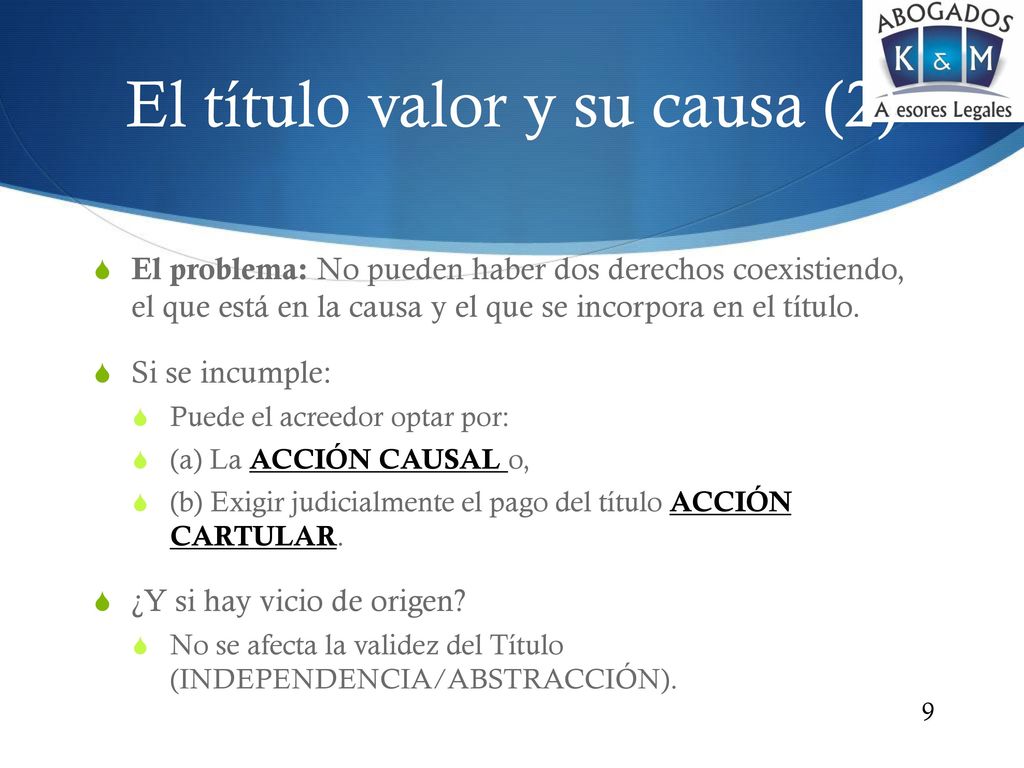 ABOGADOS
K & M
A esores Legales

El título valor y su causa (2)

El problema: No pueden haber dos derechos coexistiendo, el que está en la causa y el que se incorpora en el título.

Si se incumple:

Puede el acreedor optar por:

(a) La ACCIÓN CAUSAL o,

(b) Exigir judicialmente el pago del título ACCIÓN CARTULAR.

¿Y si hay vicio de origen?

No se afecta la validez del Título (INDEPENDENCIA/ABSTRACCIÓN).

9